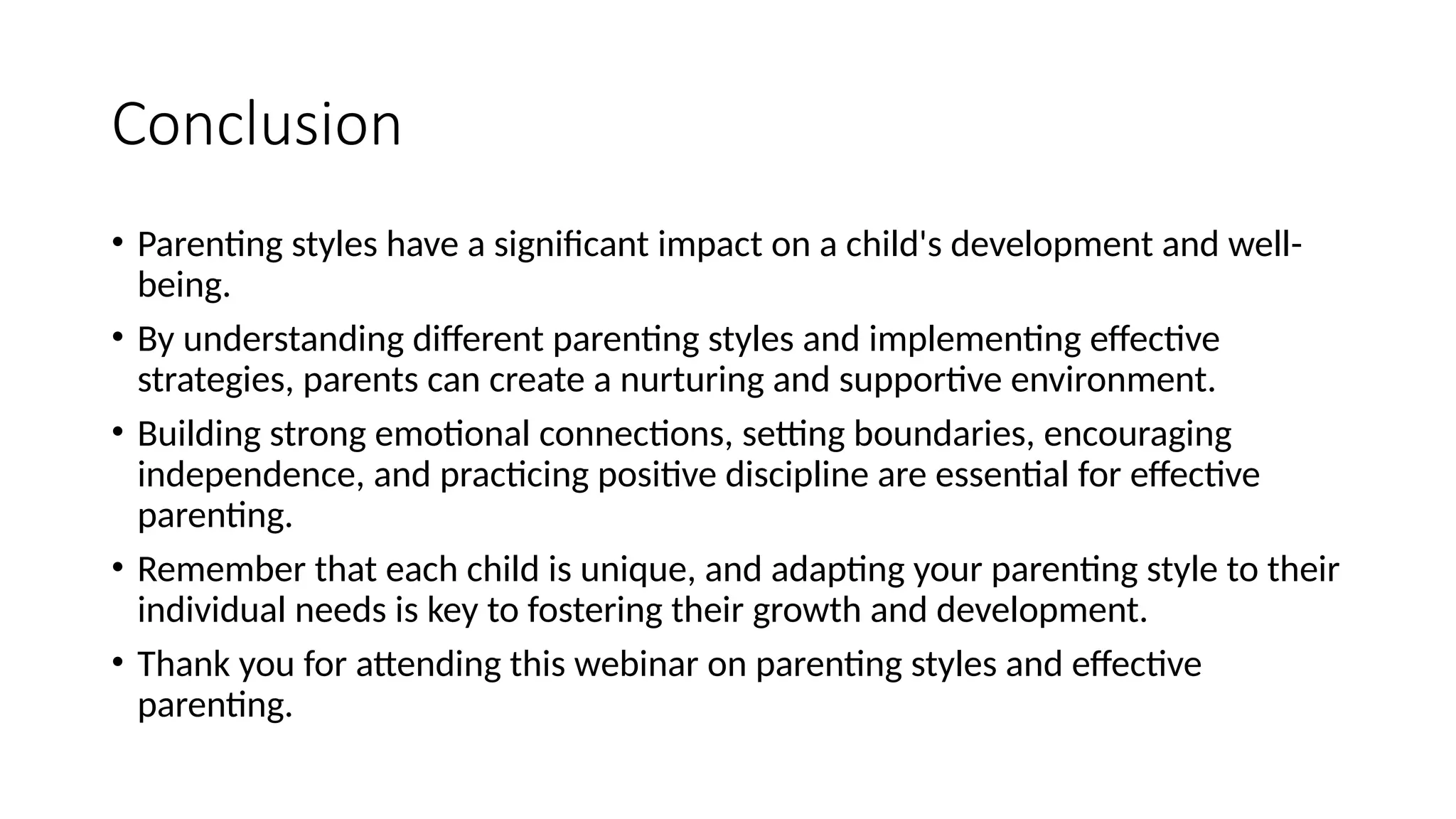 Conclusion

• Parenting styles have a significant impact on a child's development and well-being.

• By understanding different parenting styles and implementing effective strategies, parents can create a nurturing and supportive environment.

• Building strong emotional connections, setting boundaries, encouraging independence, and practicing positive discipline are essential for effective parenting.

• Remember that each child is unique, and adapting your parenting style to their individual needs is key to fostering their growth and development.

• Thank you for attending this webinar on parenting styles and effective parenting.